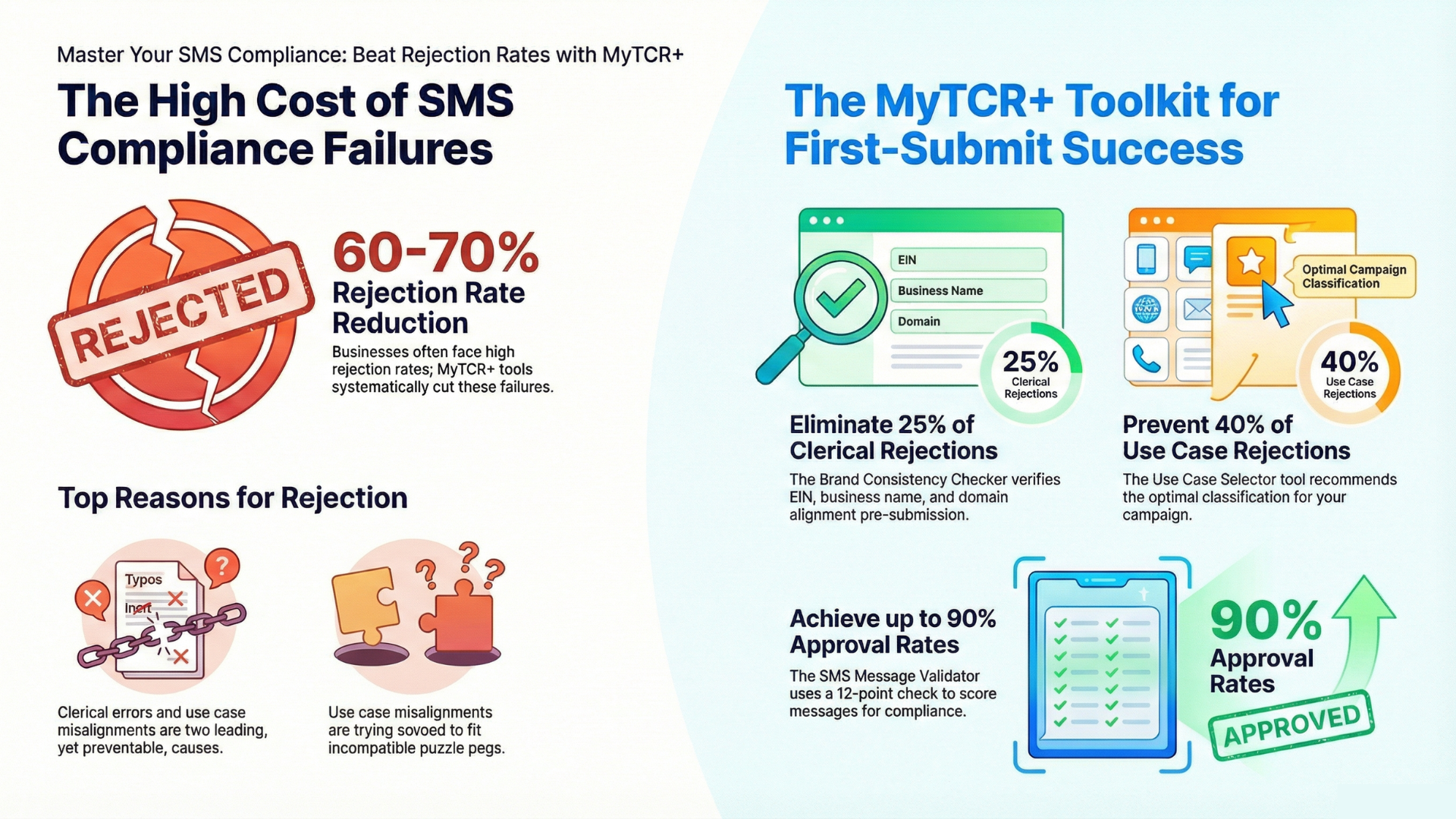 Master Your SMS Compliance: Beat Rejection Rates with MyTCR+

The High Cost of SMS Compliance Failures

REJECTED

60-70%
Rejection Rate Reduction

Businesses often face high rejection rates; MyTCR+ tools systematically cut these failures.

Top Reasons for Rejection

Typos
Inert

Clerical errors and use case misalignments are two leading, yet preventable, causes.

Use case misalignments are trying sovoed to fit incompatible puzzle pegs.

The MyTCR+ Toolkit for First-Submit Success

EIN
Business Name
Domain

25%
Clerical Rejections

Eliminate 25% of Clerical Rejections

The Brand Consistency Checker verifies EIN, business name, and domain alignment pre-submission.

Optimal Campaign Classification

40%
Use Case Rejections

Prevent 40% of Use Case Rejections

The Use Case Selector tool recommends the optimal classification for your campaign.

Achieve up to 90% Approval Rates

The SMS Message Validator uses a 12-point check to score messages for compliance.

90%
Approval Rates

APPROVED